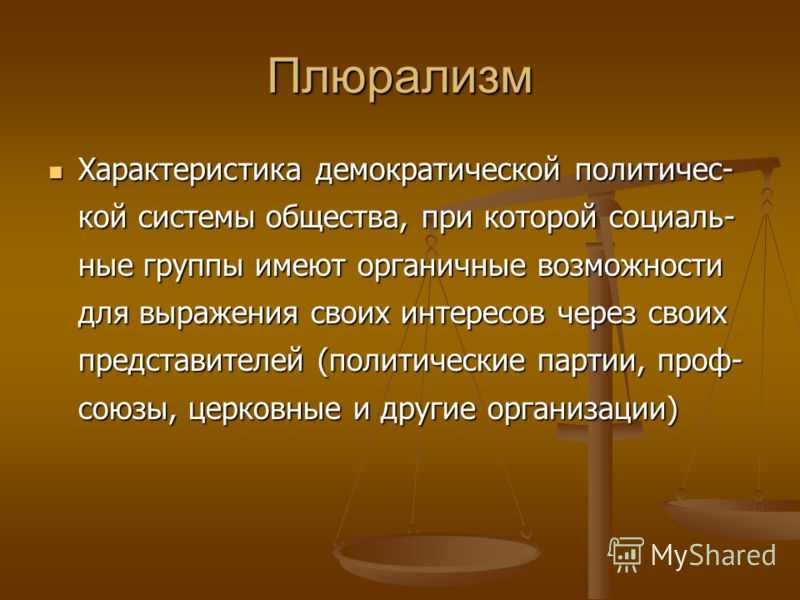 Плюрализм

Характеристика демократической политической системы общества, при которой социальные группы имеют органичные возможности для выражения своих интересов через своих представителей (политические партии, профсоюзы, церковные и другие организации)

MyShared